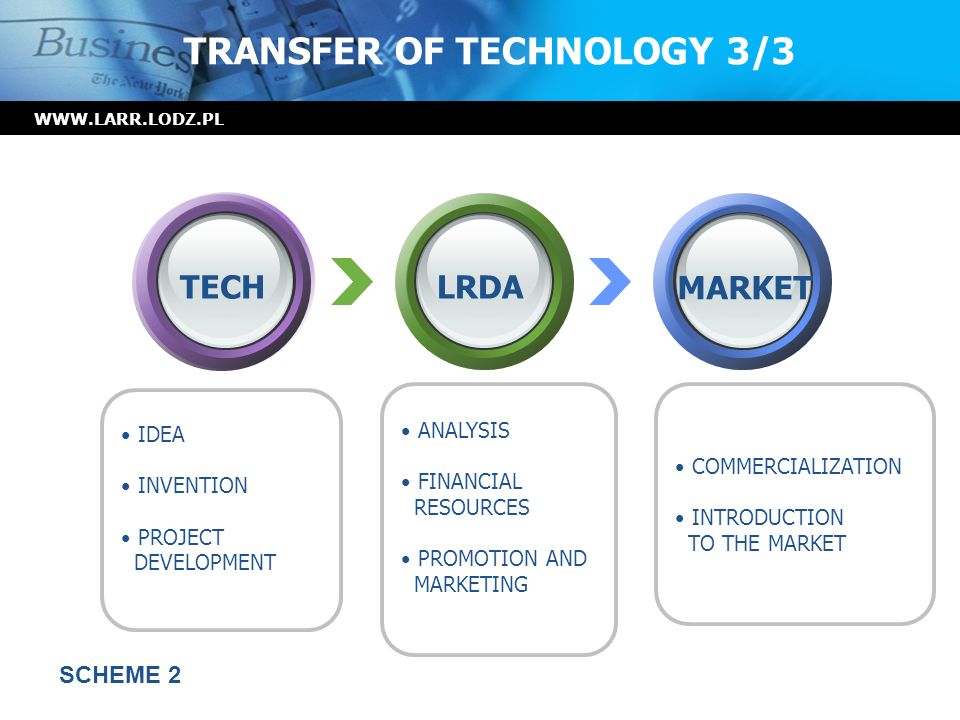 Busines
The New York

TRANSFER OF TECHNOLOGY 3/3

WWW.LARR.LODZ.PL

TECH

LRDA

MARKET

• IDEA

• INVENTION

• PROJECT DEVELOPMENT

• ANALYSIS

• FINANCIAL RESOURCES

• PROMOTION AND MARKETING

• COMMERCIALIZATION

• INTRODUCTION TO THE MARKET

SCHEME 2